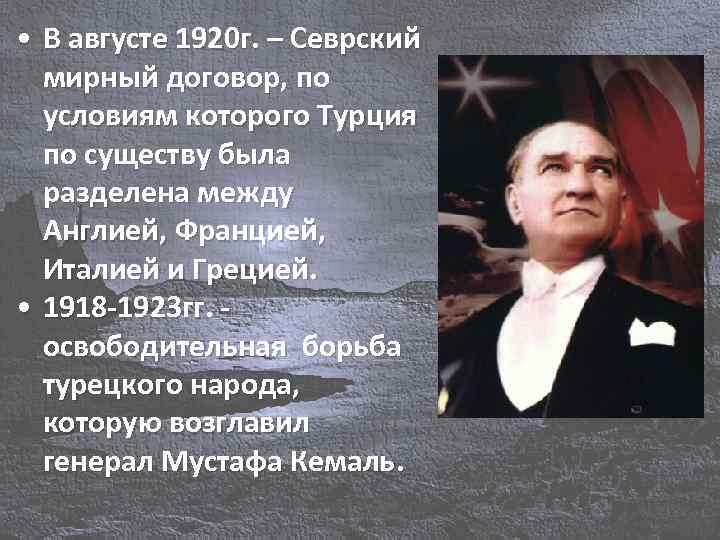 • В августе 1920г. – Севрский мирный договор, по условиям которого Турция по существу была разделена между Англией, Францией, Италией и Грецией.

• 1918-1923гг. - освободительная борьба турецкого народа, которую возглавил генерал Мустафа Кемаль.